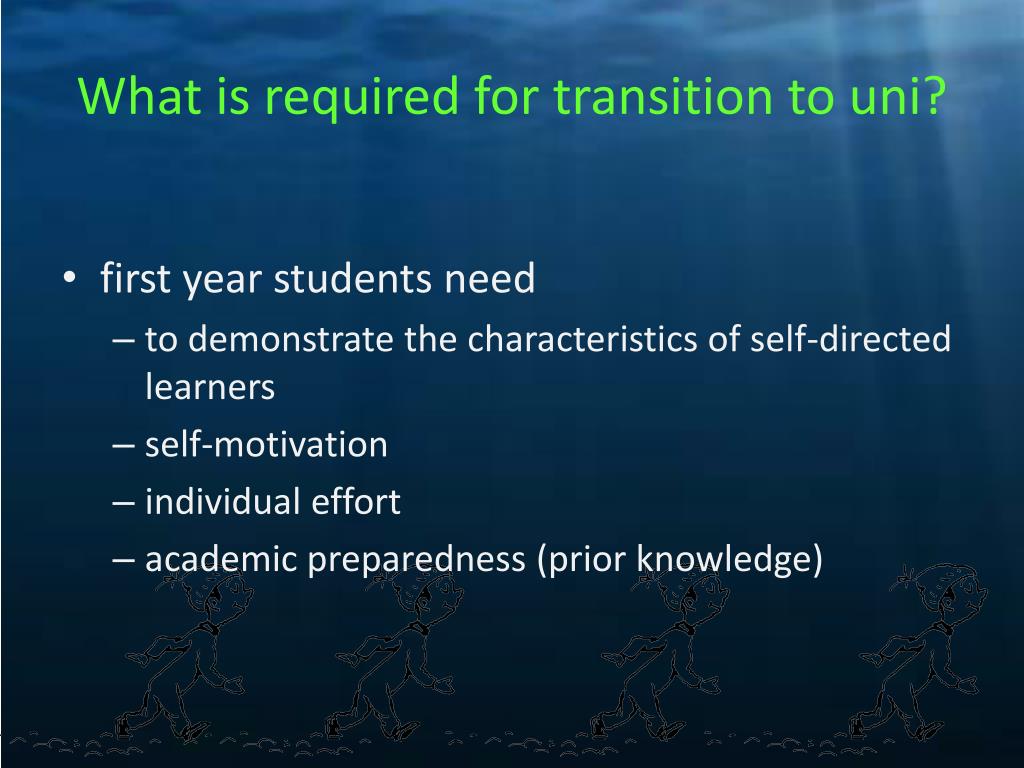 What is required for transition to uni?

• first year students need
– to demonstrate the characteristics of self-directed learners
– self-motivation
– individual effort
– academic preparedness (prior knowledge)